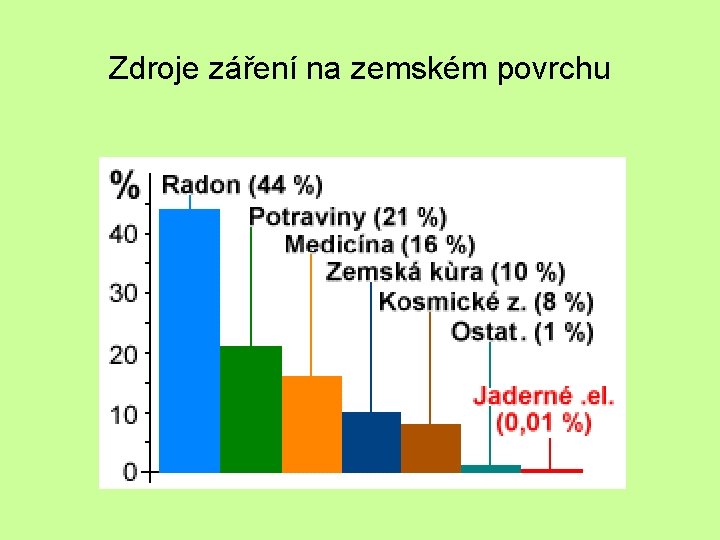 Zdroje záření na zemském povrchu

%
40
30
20
10
0

Radon (44 %)
Potraviny (21 %)
Medicína (16 %)
Zemská kůra (10 %)
Kosmické z. (8 %)
Ostat. (1 %)
Jaderné .el. (0,01 %)